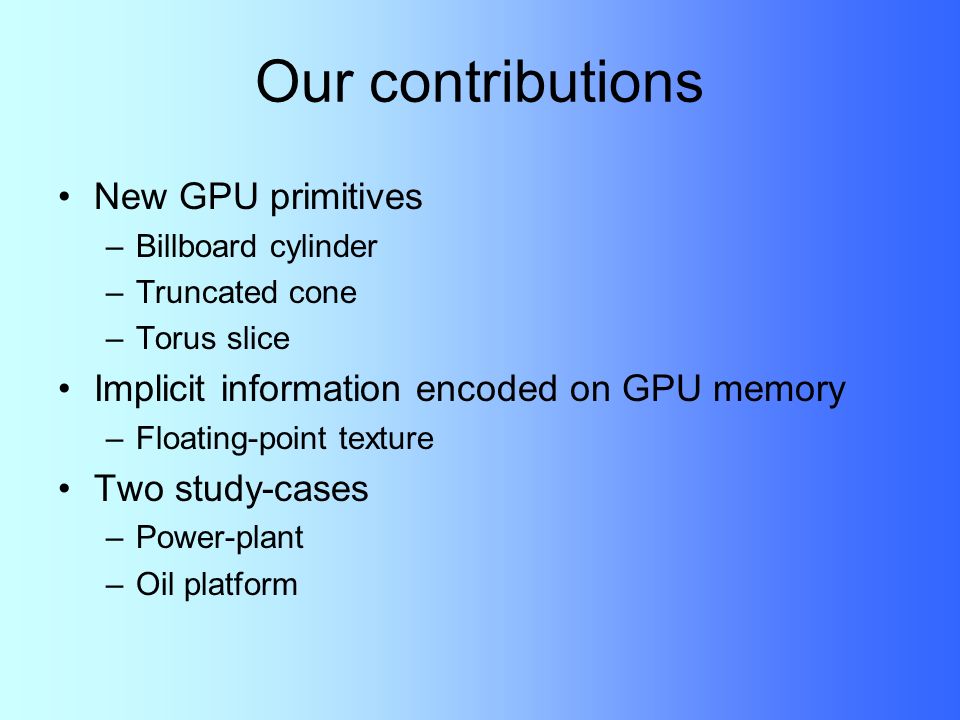 Our contributions

• New GPU primitives
– Billboard cylinder
– Truncated cone
– Torus slice
• Implicit information encoded on GPU memory
– Floating-point texture
• Two study-cases
– Power-plant
– Oil platform